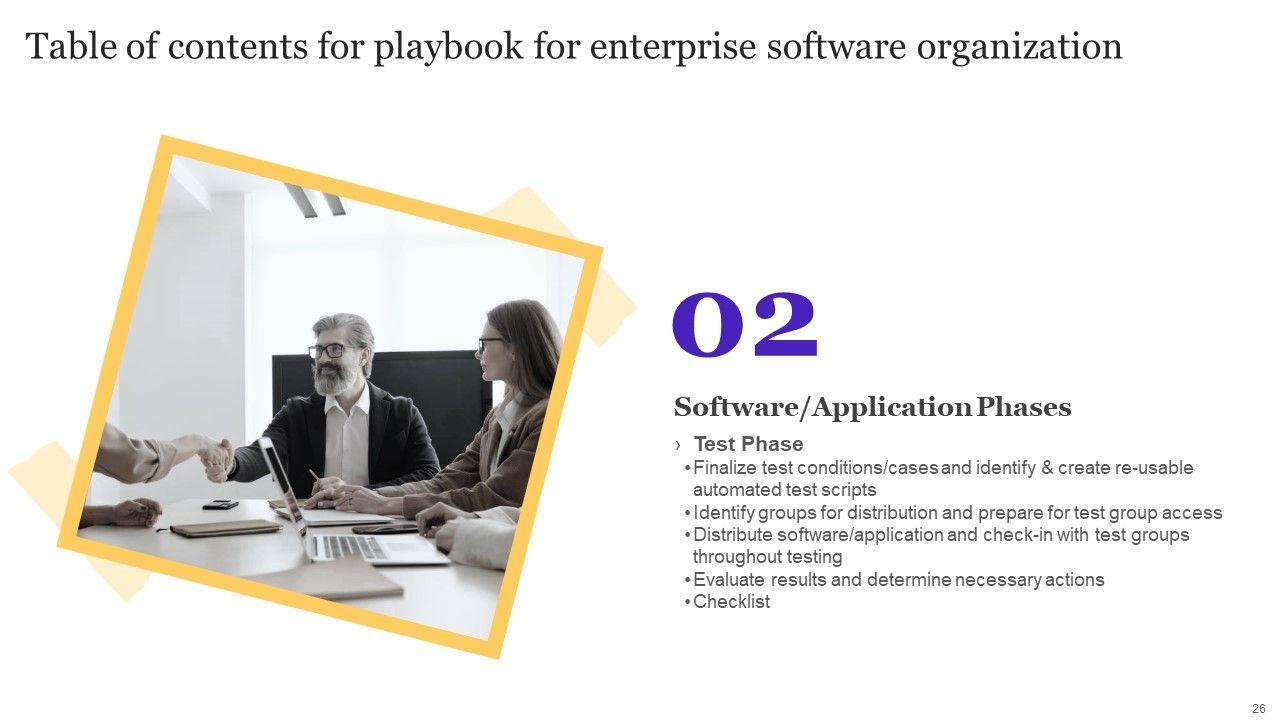 Table of contents for playbook for enterprise software organization

02

Software/Application Phases

› Test Phase
• Finalize test conditions/cases and identify & create re-usable automated test scripts
• Identify groups for distribution and prepare for test group access
• Distribute software/application and check-in with test groups throughout testing
• Evaluate results and determine necessary actions
• Checklist

26